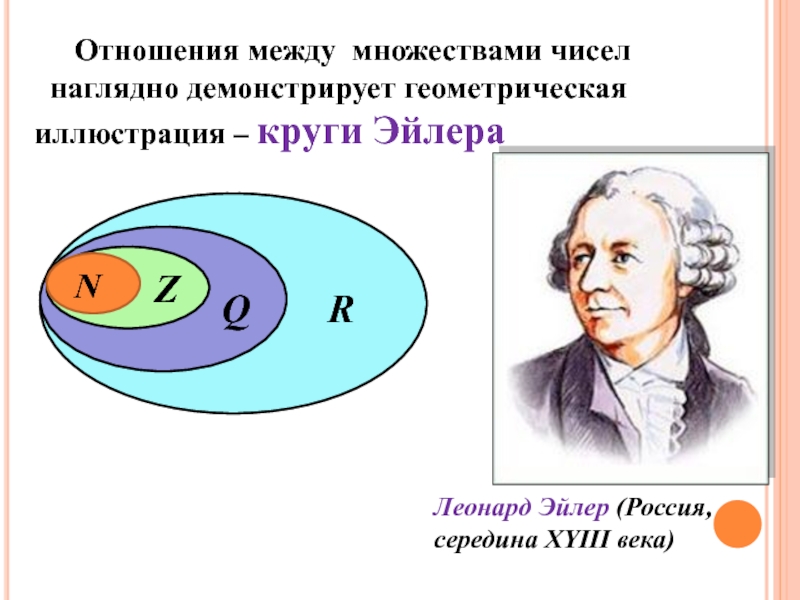 Отношения между множествами чисел наглядно демонстрирует геометрическая иллюстрация – круги Эйлера

N
Z
Q
R

Леонард Эйлер (Россия, середина XYIII века)